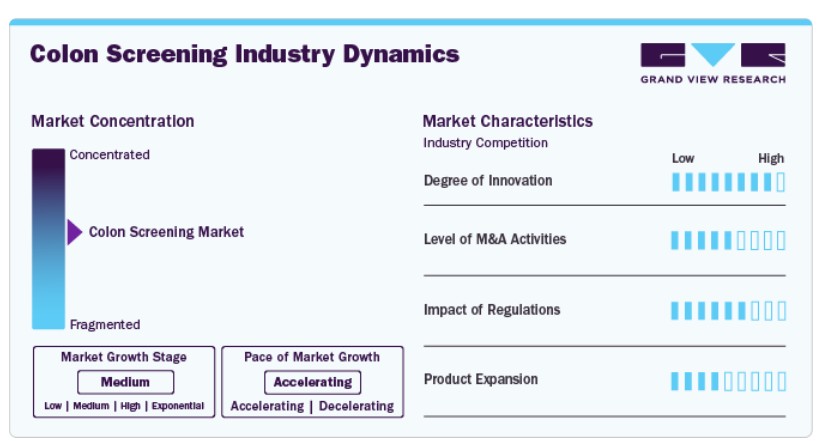 Colon Screening Industry Dynamics

GRAND VIEW RESEARCH

Market Concentration

Concentrated

Colon Screening Market

Fragmented

Market Growth Stage

Medium

Low | Medium | High | Exponential

Pace of Market Growth

Accelerating

Accelerating | Decelerating

Market Characteristics

Industry Competition

Low High

Degree of Innovation

Level of M&A Activities

Impact of Regulations

Product Expansion